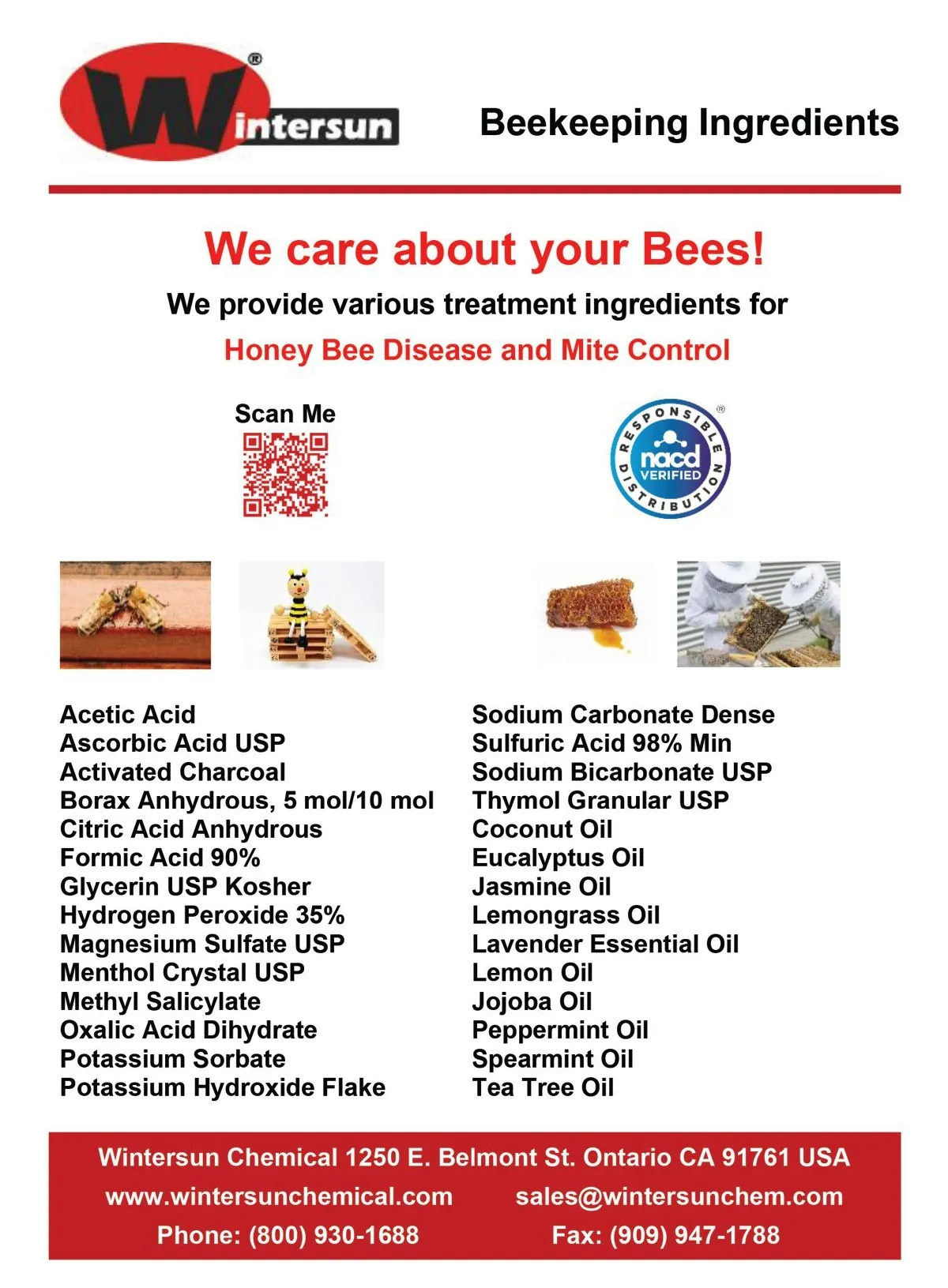 Wintersun®

Beekeeping Ingredients

We care about your Bees!

We provide various treatment ingredients for

Honey Bee Disease and Mite Control

Scan Me

RESPONSIBLE DISTRIBUTION nacd VERIFIED ®

Acetic Acid
Ascorbic Acid USP
Activated Charcoal
Borax Anhydrous, 5 mol/10 mol
Citric Acid Anhydrous
Formic Acid 90%
Glycerin USP Kosher
Hydrogen Peroxide 35%
Magnesium Sulfate USP
Menthol Crystal USP
Methyl Salicylate
Oxalic Acid Dihydrate
Potassium Sorbate
Potassium Hydroxide Flake

Sodium Carbonate Dense
Sulfuric Acid 98% Min
Sodium Bicarbonate USP
Thymol Granular USP
Coconut Oil
Eucalyptus Oil
Jasmine Oil
Lemongrass Oil
Lavender Essential Oil
Lemon Oil
Jojoba Oil
Peppermint Oil
Spearmint Oil
Tea Tree Oil

Wintersun Chemical 1250 E. Belmont St. Ontario CA 91761 USA
www.wintersunchemical.com sales@wintersunchem.com
Phone: (800) 930-1688 Fax: (909) 947-1788